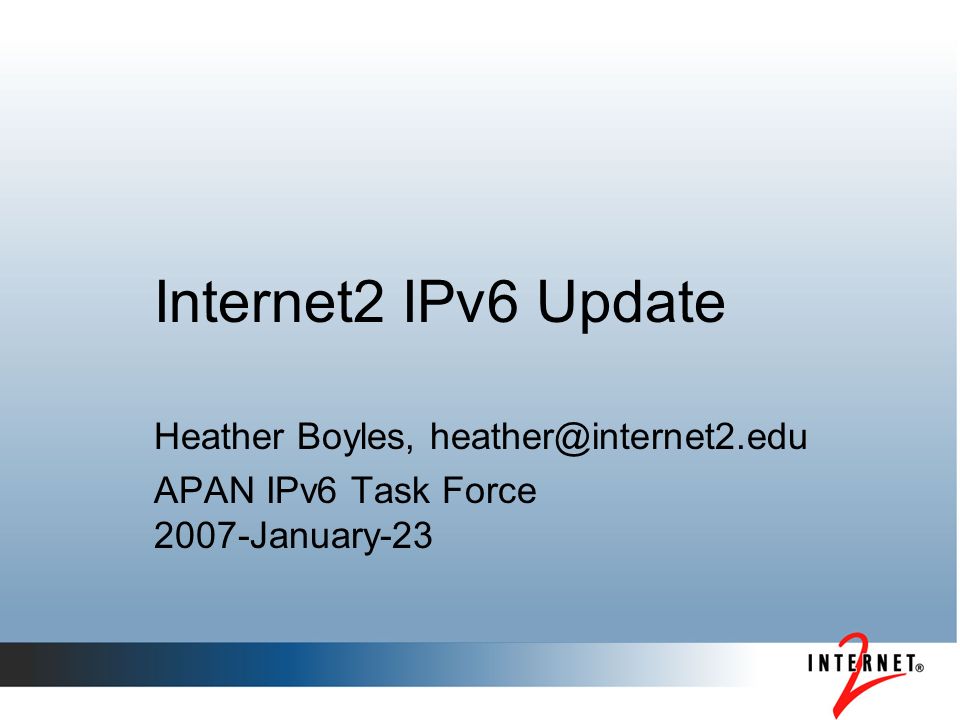 Internet2 IPv6 Update

Heather Boyles, heather@internet2.edu

APAN IPv6 Task Force
2007-January-23

INTERNET® 2